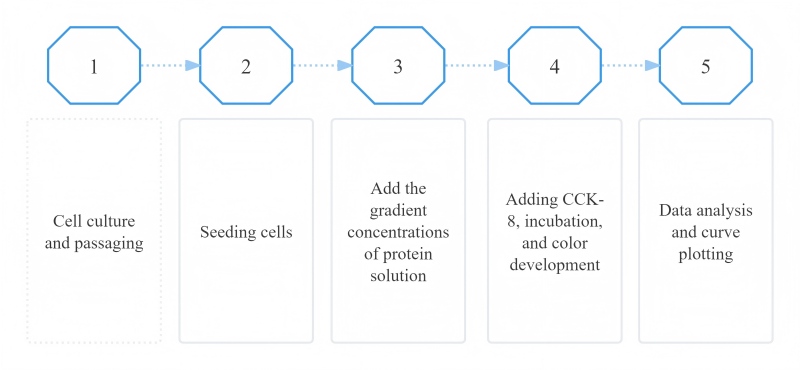 1

2

3

4

5

Cell culture and passaging

Seeding cells

Add the gradient concentrations of protein solution

Adding CCK-8, incubation, and color development

Data analysis and curve plotting